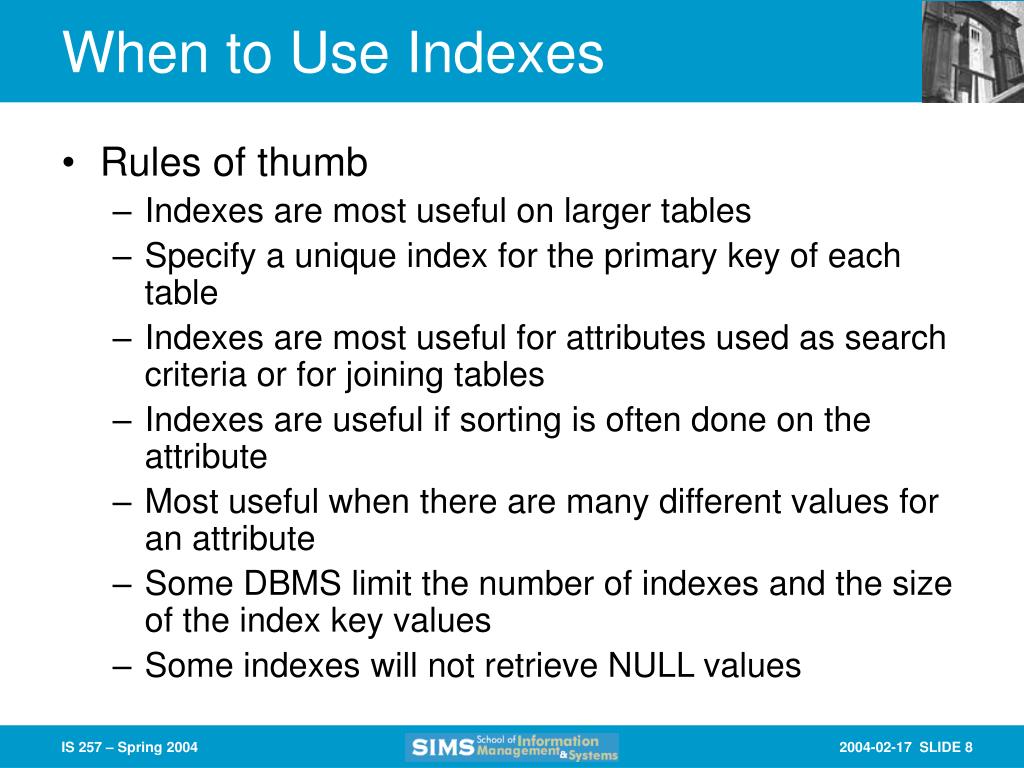 When to Use Indexes

• Rules of thumb
– Indexes are most useful on larger tables
– Specify a unique index for the primary key of each table
– Indexes are most useful for attributes used as search criteria or for joining tables
– Indexes are useful if sorting is often done on the attribute
– Most useful when there are many different values for an attribute
– Some DBMS limit the number of indexes and the size of the index key values
– Some indexes will not retrieve NULL values

IS 257 – Spring 2004

SIMS School of Information Management & Systems

2004-02-17 SLIDE 8